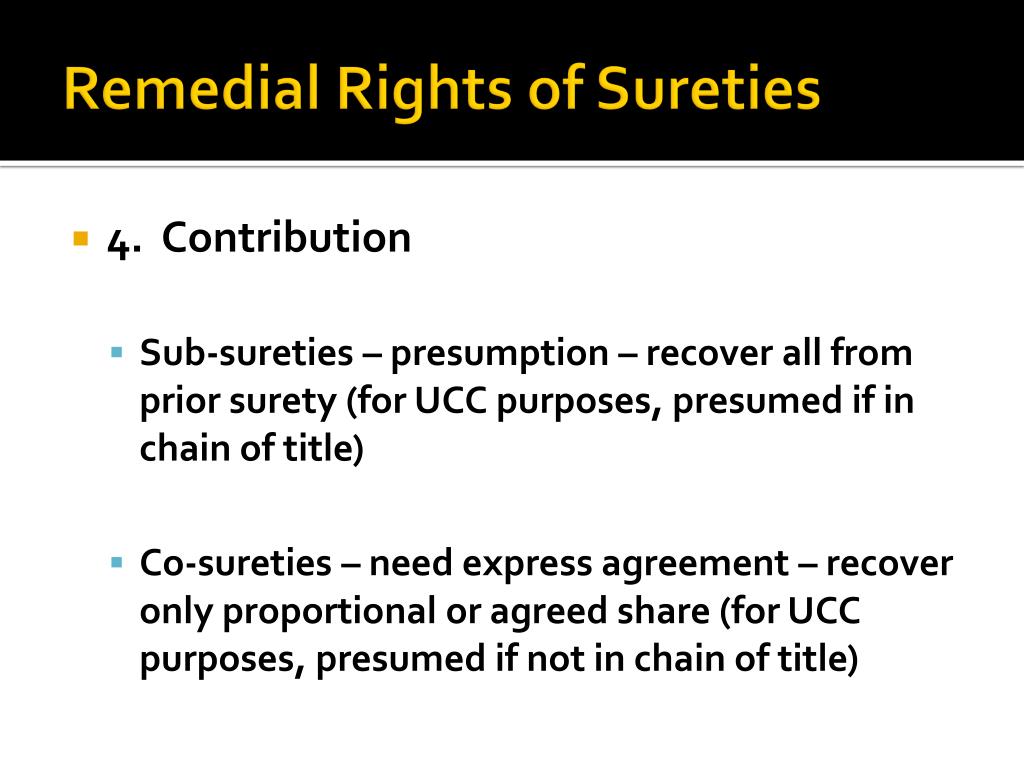 Remedial Rights of Sureties

4. Contribution

Sub-sureties – presumption – recover all from prior surety (for UCC purposes, presumed if in chain of title)

Co-sureties – need express agreement – recover only proportional or agreed share (for UCC purposes, presumed if not in chain of title)